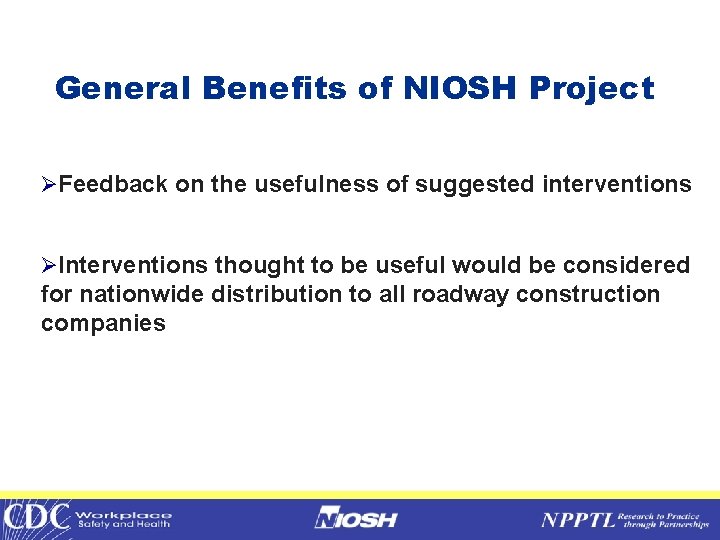 General Benefits of NIOSH Project

➢Feedback on the usefulness of suggested interventions

➢Interventions thought to be useful would be considered for nationwide distribution to all roadway construction companies

CDC Workplace Safety and Health

NIOSH

NPPTL Research to Practice through Partnerships